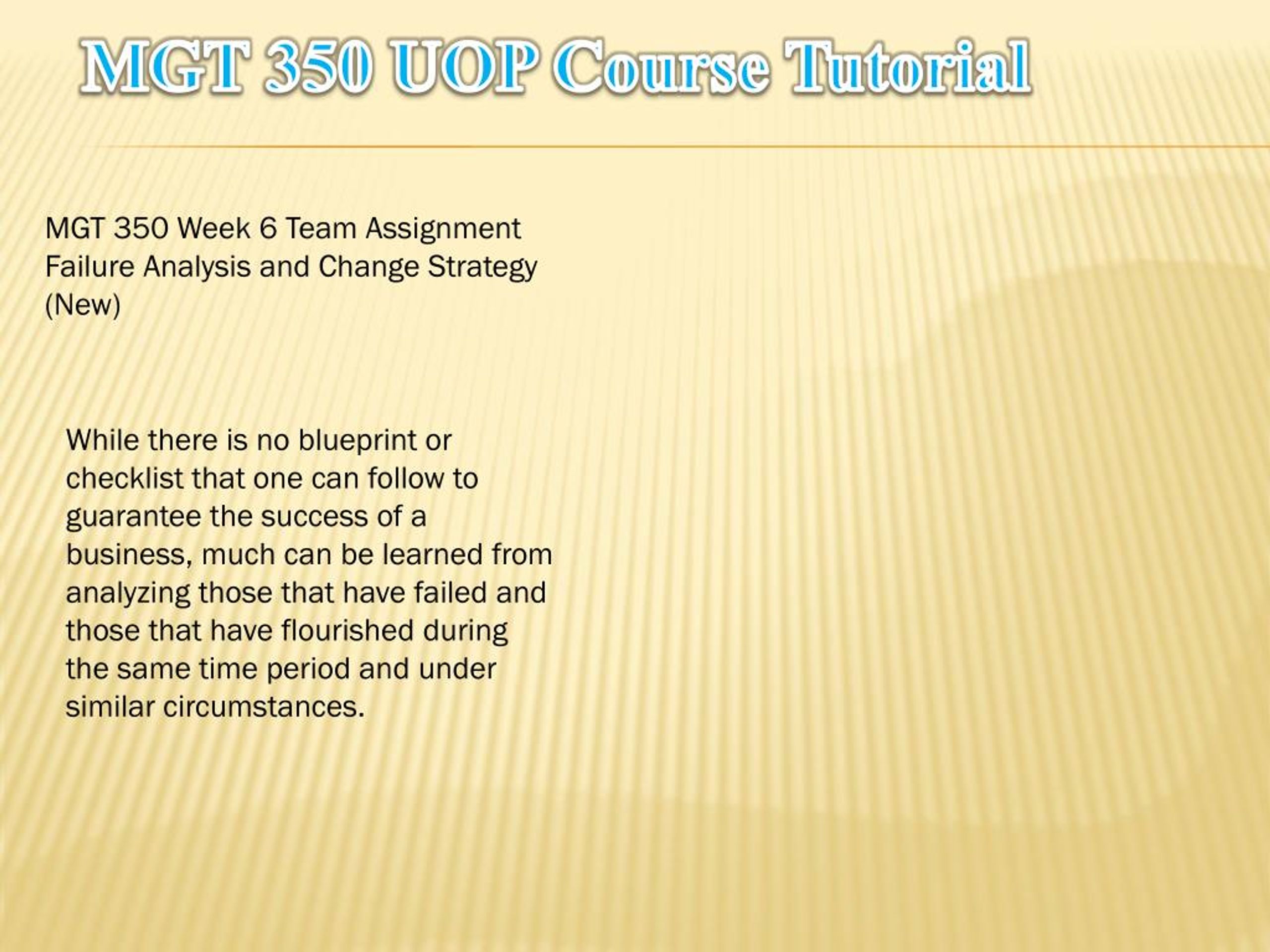 MGT 350 UOP Course Tutorial

MGT 350 Week 6 Team Assignment Failure Analysis and Change Strategy (New)

While there is no blueprint or checklist that one can follow to guarantee the success of a business, much can be learned from analyzing those that have failed and those that have flourished during the same time period and under similar circumstances.